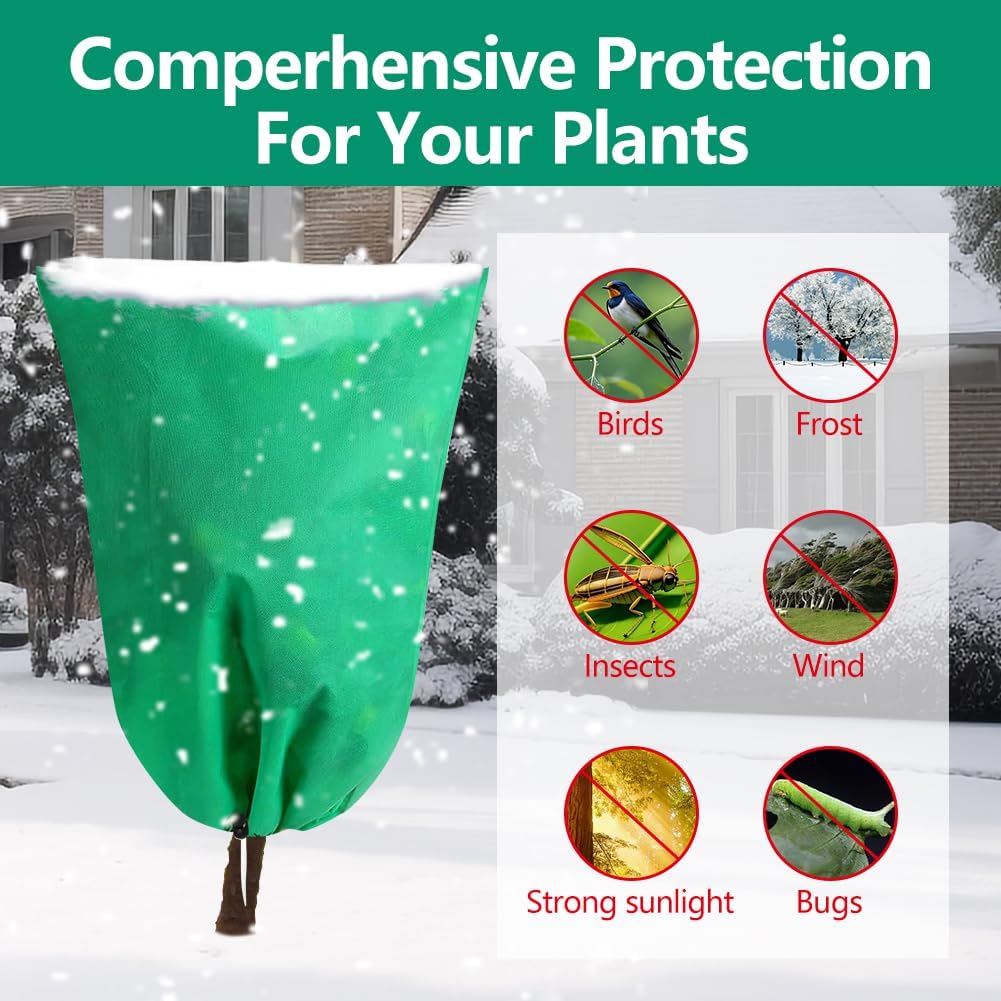 Comperhensive Protection For Your Plants

Birds

Frost

Insects

Wind

Strong sunlight

Bugs